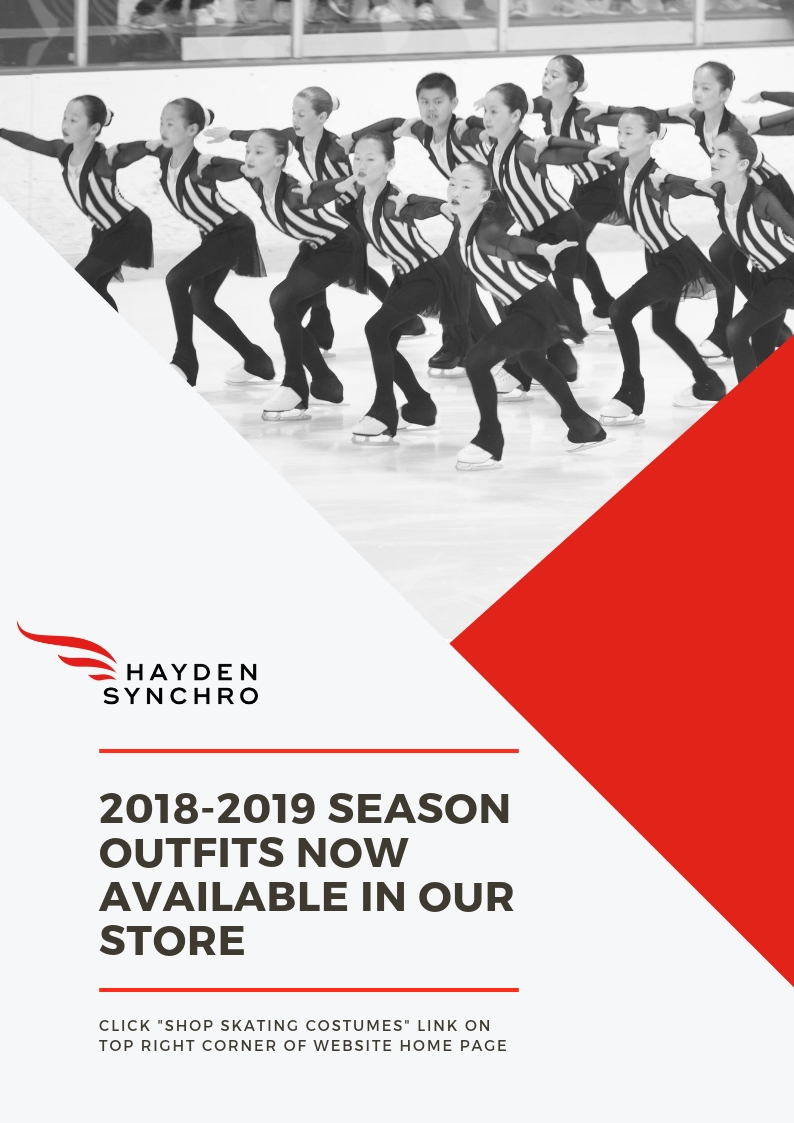 HAYDEN
SYNCHRO

2018-2019 SEASON OUTFITS NOW AVAILABLE IN OUR STORE

CLICK "SHOP SKATING COSTUMES" LINK ON TOP RIGHT CORNER OF WEBSITE HOME PAGE